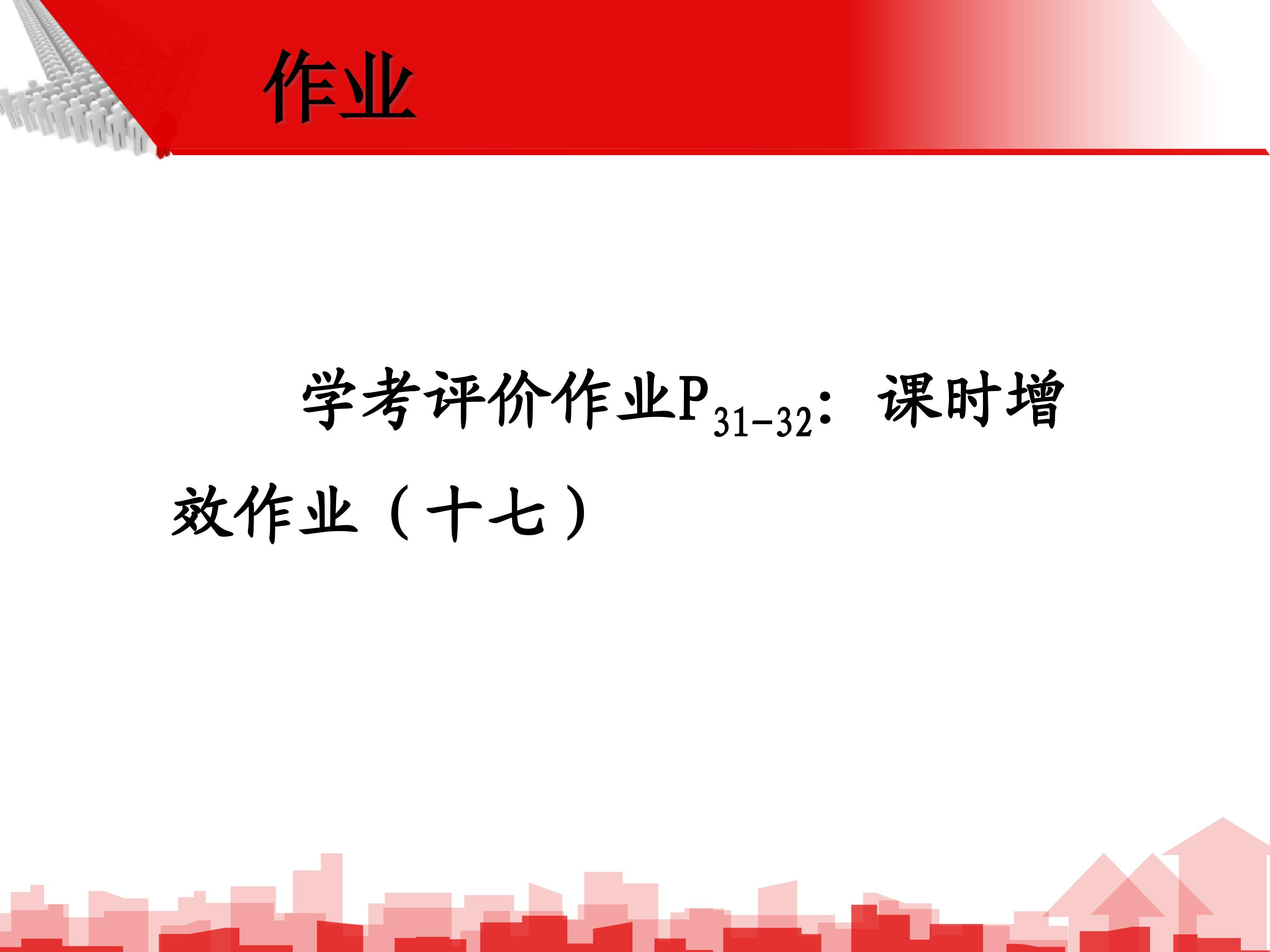 作业

学考评价作业$P_{31-32}$：课时增效作业（十七）